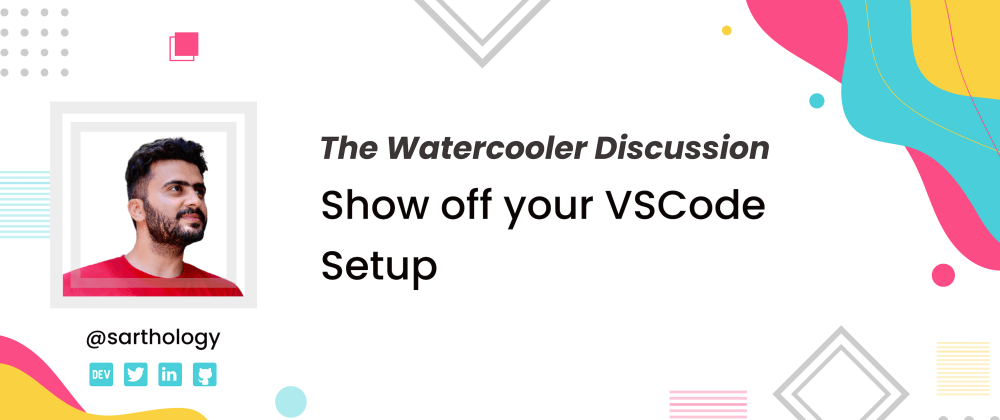 The Watercooler Discussion

Show off your VSCode Setup

@sarthology

DEV